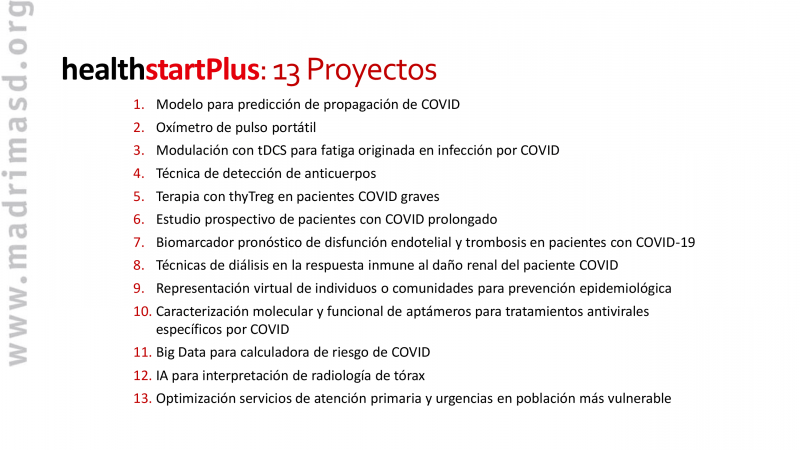 www.madrimasd.org

healthstartPlus: 13 Proyectos

1. Modelo para predicción de propagación de COVID
2. Oxímetro de pulso portátil
3. Modulación con tDCS para fatiga originada en infección por COVID
4. Técnica de detección de anticuerpos
5. Terapia con thyTreg en pacientes COVID graves
6. Estudio prospectivo de pacientes con COVID prolongado
7. Biomarcador pronóstico de disfunción endotelial y trombosis en pacientes con COVID-19
8. Técnicas de diálisis en la respuesta inmune al daño renal del paciente COVID
9. Representación virtual de individuos o comunidades para prevención epidemiológica
10. Caracterización molecular y funcional de aptámeros para tratamientos antivirales específicos por COVID
11. Big Data para calculadora de riesgo de COVID
12. IA para interpretación de radiología de tórax
13. Optimización servicios de atención primaria y urgencias en población más vulnerable